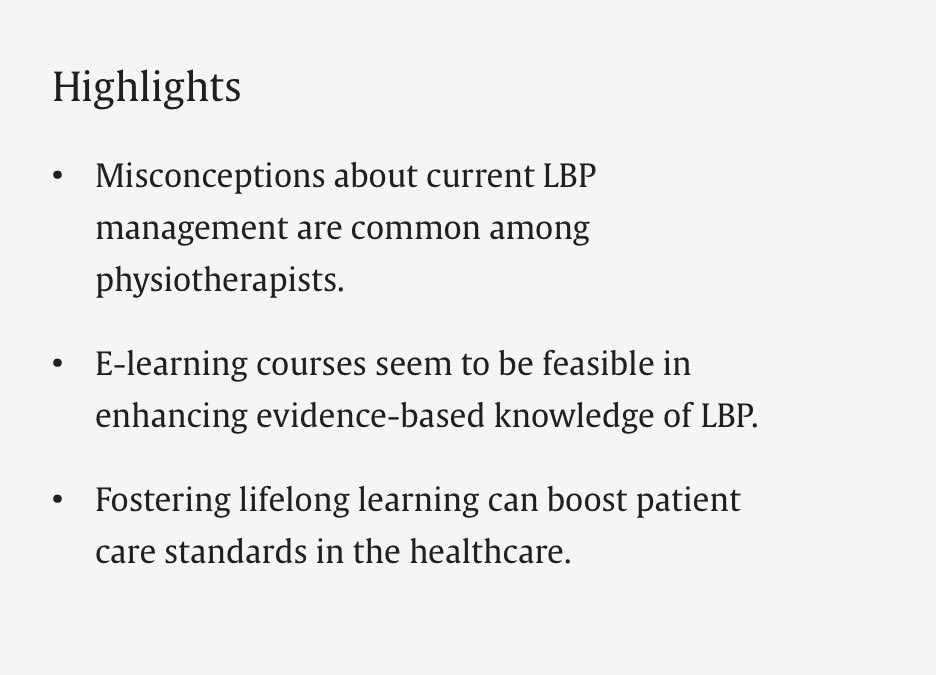 Highlights

• Misconceptions about current LBP management are common among physiotherapists.

• E-learning courses seem to be feasible in enhancing evidence-based knowledge of LBP.

• Fostering lifelong learning can boost patient care standards in the healthcare.